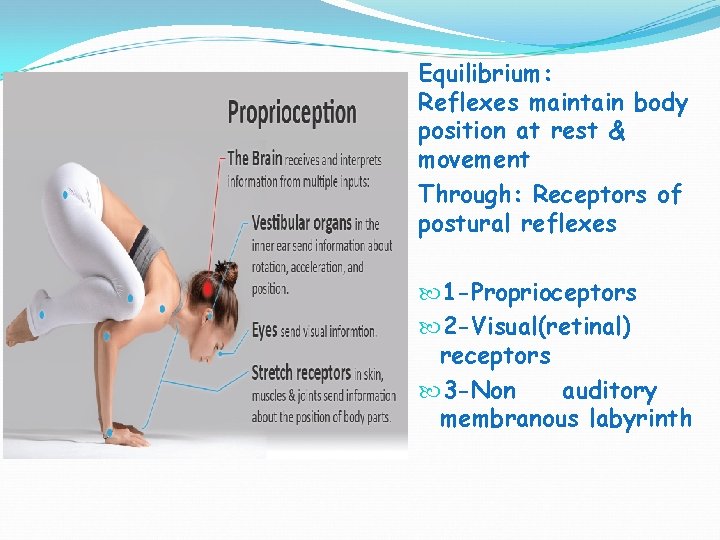 Proprioception

The Brain receives and interprets information from multiple inputs:

Vestibular organs in the inner ear send information about rotation, acceleration, and position.

Eyes send visual informtion.

Stretch receptors in skin, muscles & joints send information about the position of body parts.

Equilibrium:
Reflexes maintain body position at rest & movement

Through: Receptors of postural reflexes

1-Proprioceptors

2-Visual(retinal) receptors

3-Non auditory membranous labyrinth